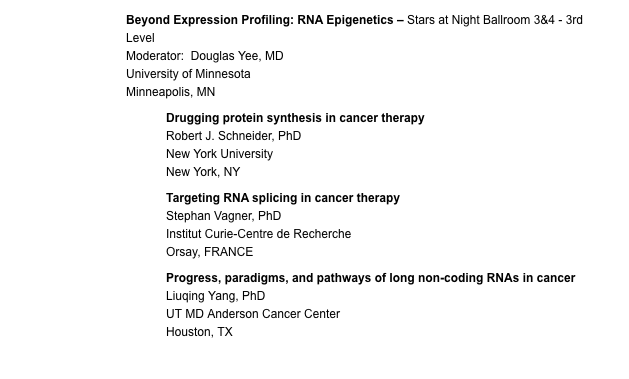 Beyond Expression Profiling: RNA Epigenetics – Stars at Night Ballroom 3&4 - 3rd Level
Moderator:  Douglas Yee, MD
University of Minnesota
Minneapolis, MN

Drugging protein synthesis in cancer therapy
Robert J. Schneider, PhD
New York University
New York, NY

Targeting RNA splicing in cancer therapy
Stephan Vagner, PhD
Institut Curie-Centre de Recherche
Orsay, FRANCE

Progress, paradigms, and pathways of long non-coding RNAs in cancer
Liuqing Yang, PhD
UT MD Anderson Cancer Center
Houston, TX